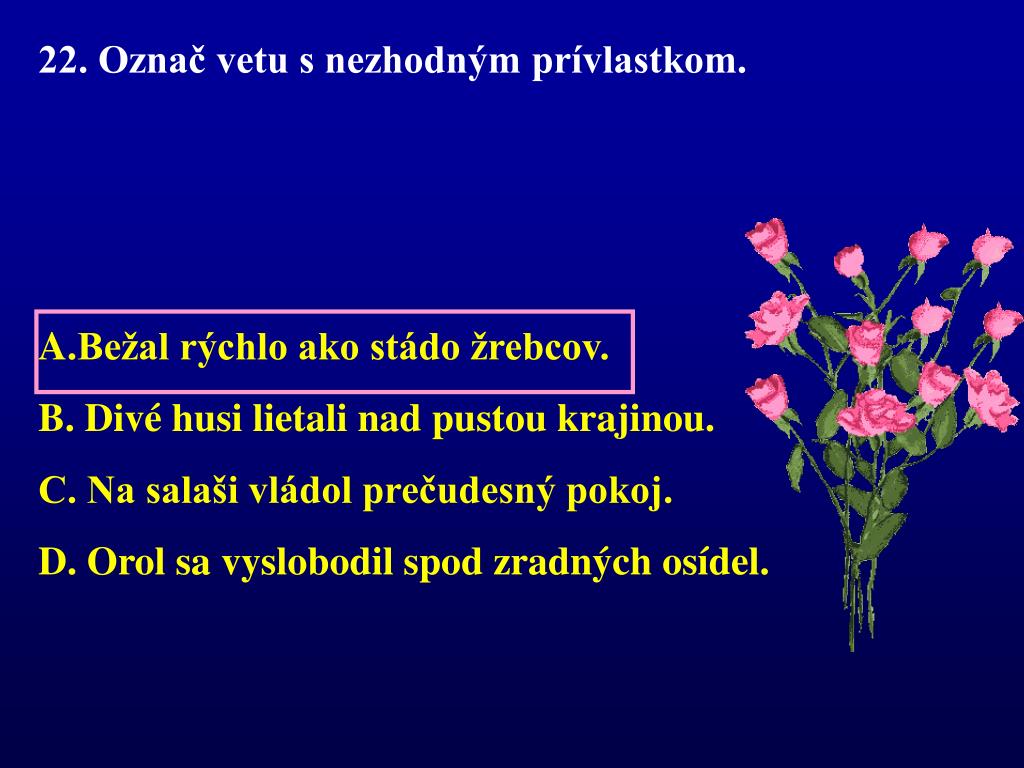 22. Označ vetu s nezhodným prívlastkom.

A.Bežal rýchlo ako stádo žrebcov.

B. Divé husi lietali nad pustou krajinou.

C. Na salaši vládol prečudesný pokoj.

D. Orol sa vyslobodil spod zradných osídel.